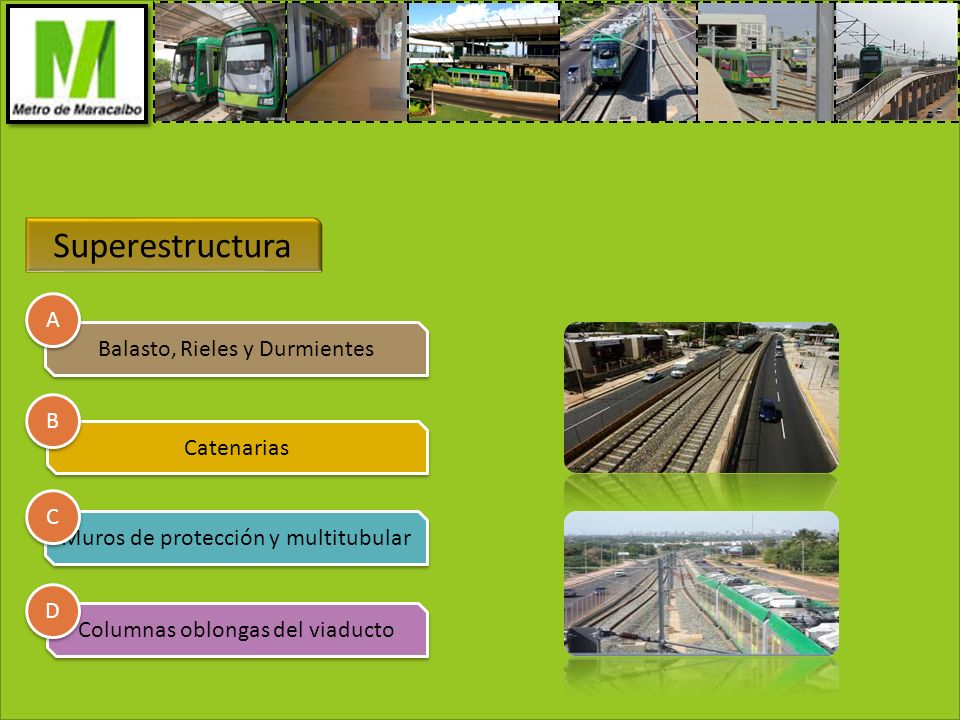 M
Metro de Maracaibo

Superestructura

A
Balasto, Rieles y Durmientes

B
Catenarias

C
Muros de protección y multitubular

D
Columnas oblongas del viaducto